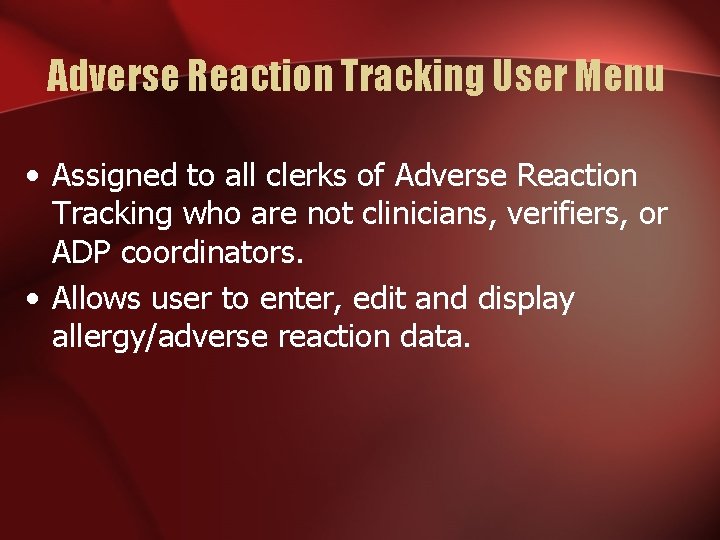 Adverse Reaction Tracking User Menu

• Assigned to all clerks of Adverse Reaction Tracking who are not clinicians, verifiers, or ADP coordinators.

• Allows user to enter, edit and display allergy/adverse reaction data.